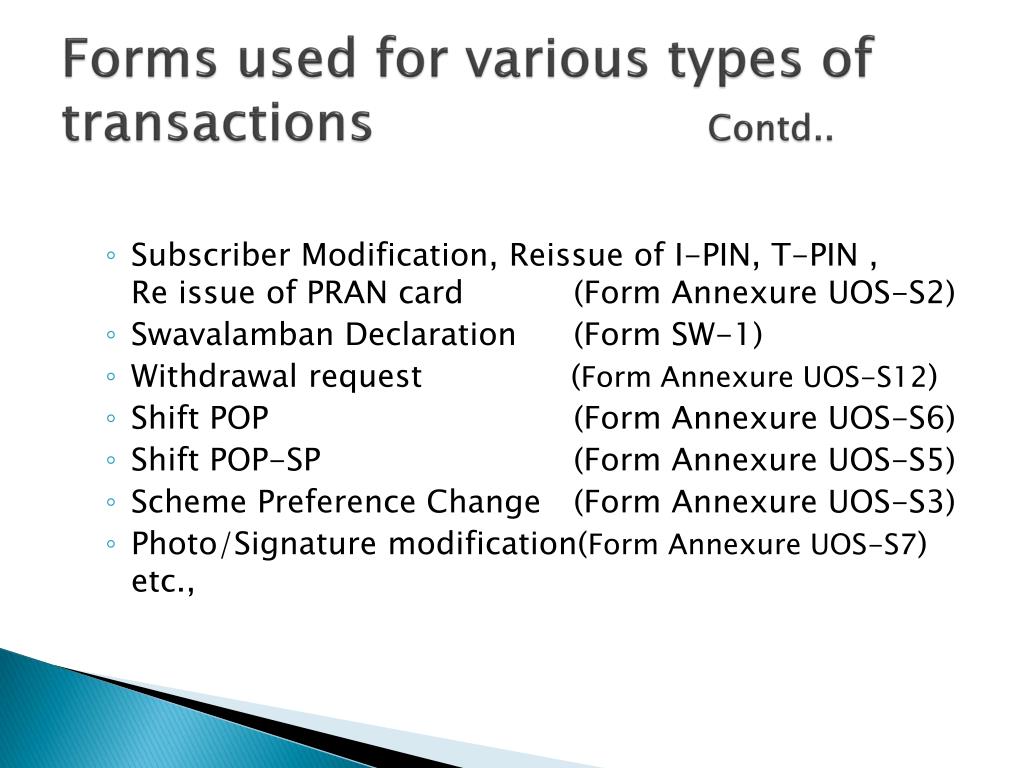 Forms used for various types of transactions Contd..

◦ Subscriber Modification, Reissue of I-PIN, T-PIN , Re issue of PRAN card (Form Annexure UOS-S2)
◦ Swavalamban Declaration (Form SW-1)
◦ Withdrawal request (Form Annexure UOS-S12)
◦ Shift POP (Form Annexure UOS-S6)
◦ Shift POP-SP (Form Annexure UOS-S5)
◦ Scheme Preference Change (Form Annexure UOS-S3)
◦ Photo/Signature modification(Form Annexure UOS-S7) etc.,